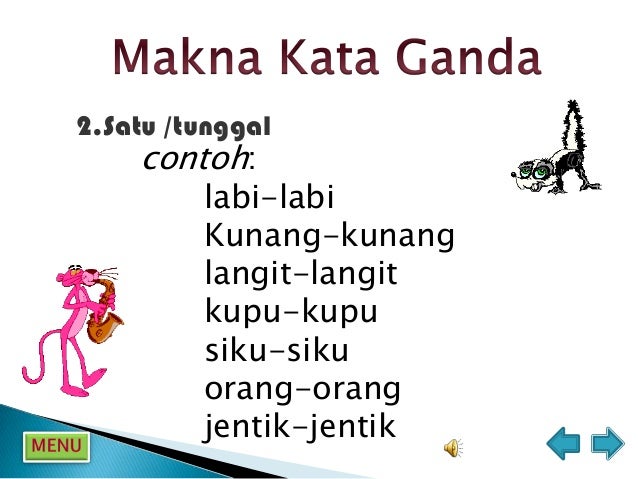 Makna Kata Ganda

2.Satu /tunggal

contoh:

labi-labi
Kunang-kunang
langit-langit
kupu-kupu
siku-siku
orang-orang
jentik-jentik

MENU